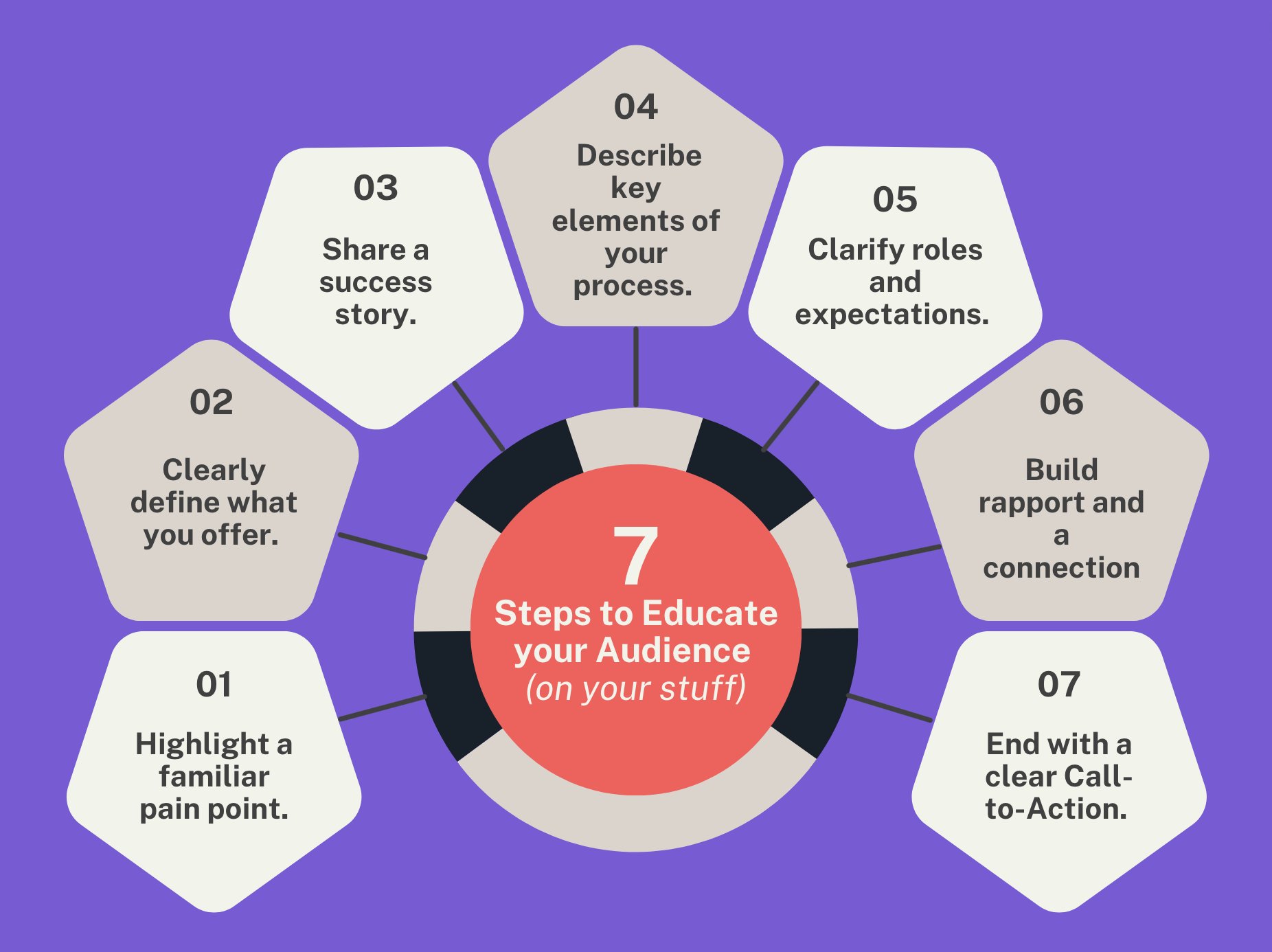 7
Steps to Educate your Audience
(on your stuff)

01
Highlight a familiar pain point.

02
Clearly define what you offer.

03
Share a success story.

04
Describe key elements of your process.

05
Clarify roles and expectations.

06
Build rapport and a connection

07
End with a clear Call-to-Action.